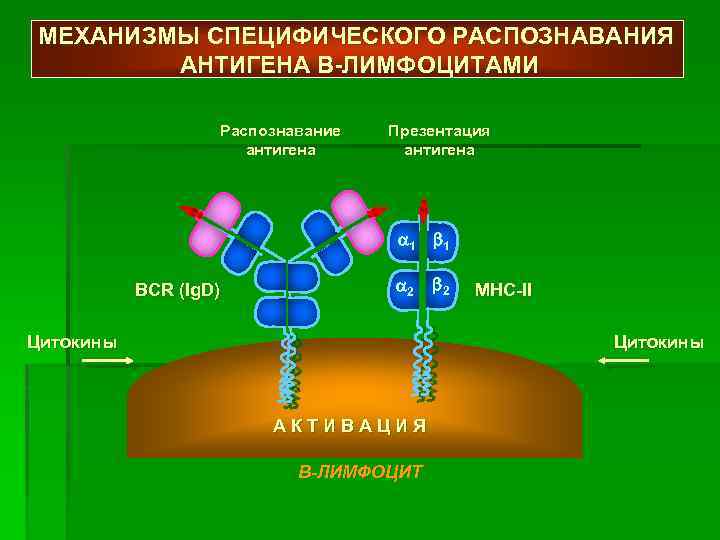 МЕХАНИЗМЫ СПЕЦИФИЧЕСКОГО РАСПОЗНАВАНИЯ АНТИГЕНА В-ЛИМФОЦИТАМИ

Распознавание антигена

Презентация антигена

$\alpha_1$ $\beta_1$

$\alpha_2$ $\beta_2$

BCR (IgD)

MHC-II

Цитокины

Цитокины

АКТИВАЦИЯ

В-ЛИМФОЦИТ